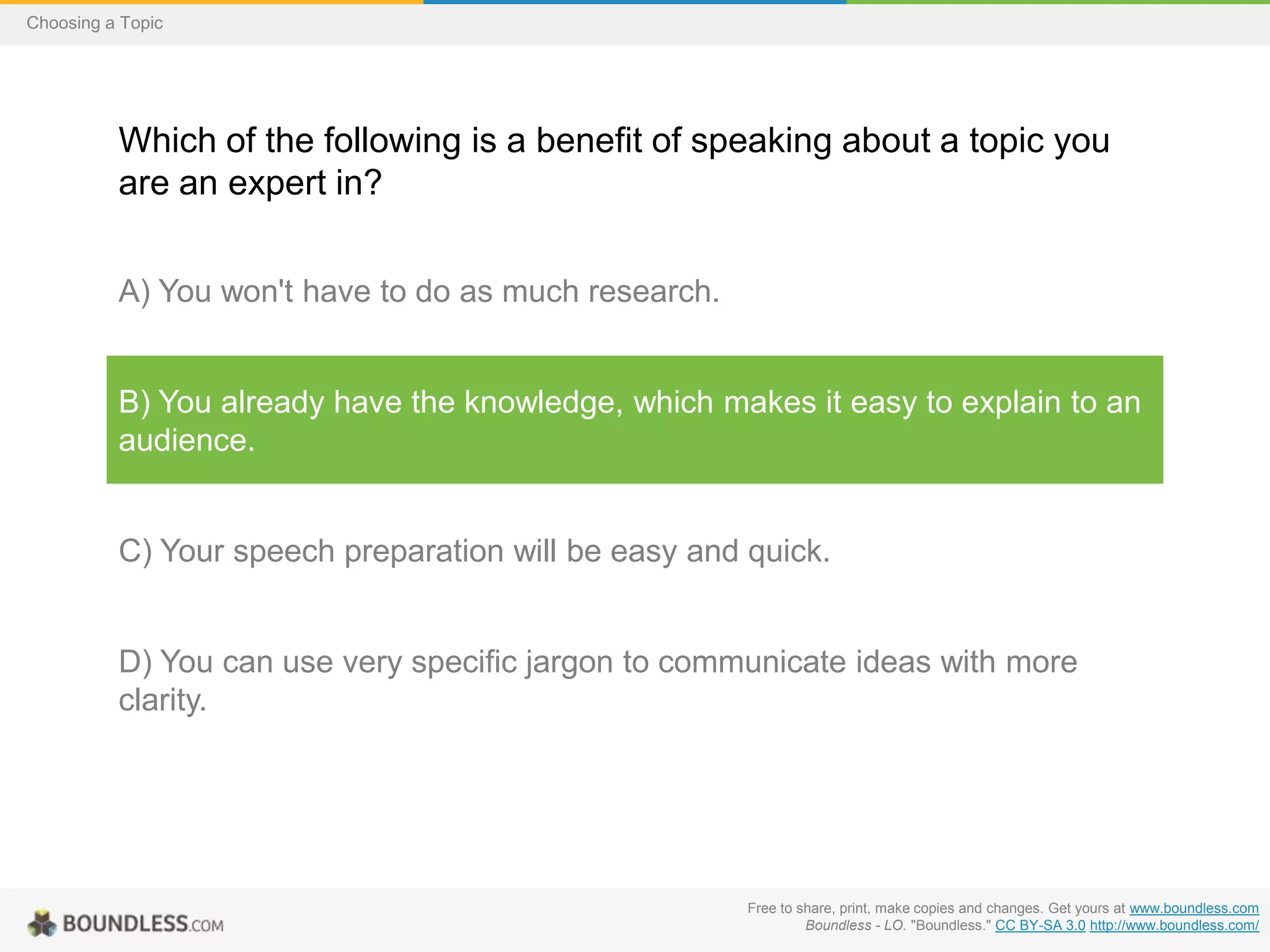 Choosing a Topic

Which of the following is a benefit of speaking about a topic you are an expert in?

A) You won't have to do as much research.

B) You already have the knowledge, which makes it easy to explain to an audience.

C) Your speech preparation will be easy and quick.

D) You can use very specific jargon to communicate ideas with more clarity.

BOUNDLESS.COM

Free to share, print, make copies and changes. Get yours at www.boundless.com
Boundless - LO. "Boundless." CC BY-SA 3.0 http://www.boundless.com/